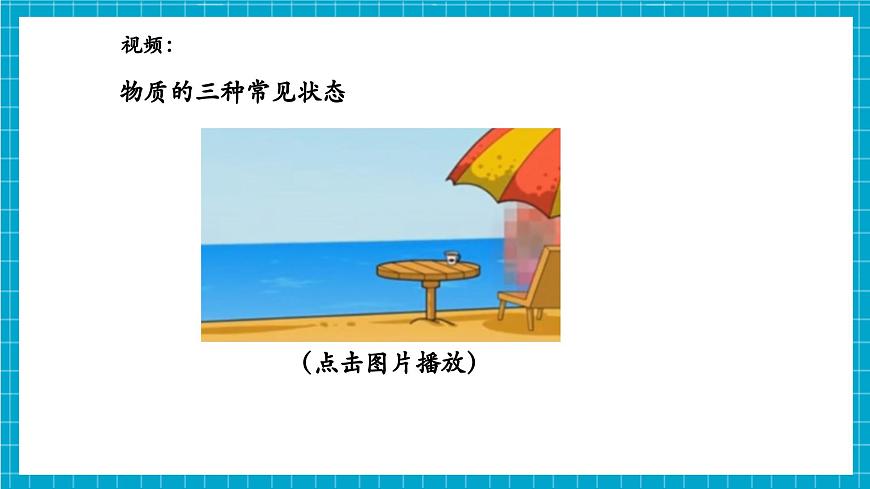 视频：

物质的三种常见状态

（点击图片播放）